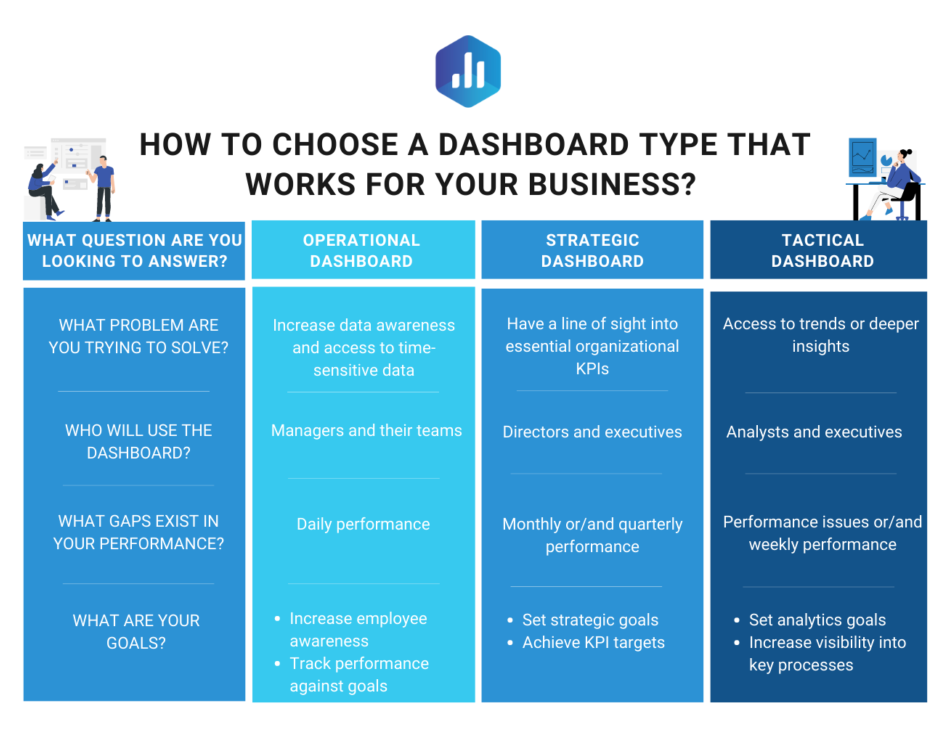 HOW TO CHOOSE A DASHBOARD TYPE THAT WORKS FOR YOUR BUSINESS?

| WHAT QUESTION ARE YOU LOOKING TO ANSWER? | OPERATIONAL DASHBOARD | STRATEGIC DASHBOARD | TACTICAL DASHBOARD |
|---|---|---|---|
| WHAT PROBLEM ARE YOU TRYING TO SOLVE? | Increase data awareness and access to time-sensitive data | Have a line of sight into essential organizational KPIs | Access to trends or deeper insights |
| WHO WILL USE THE DASHBOARD? | Managers and their teams | Directors and executives | Analysts and executives |
| WHAT GAPS EXIST IN YOUR PERFORMANCE? | Daily performance | Monthly or/and quarterly performance | Performance issues or/and weekly performance |
| WHAT ARE YOUR GOALS? | • Increase employee awareness • Track performance against goals | • Set strategic goals • Achieve KPI targets | • Set analytics goals • Increase visibility into key processes |